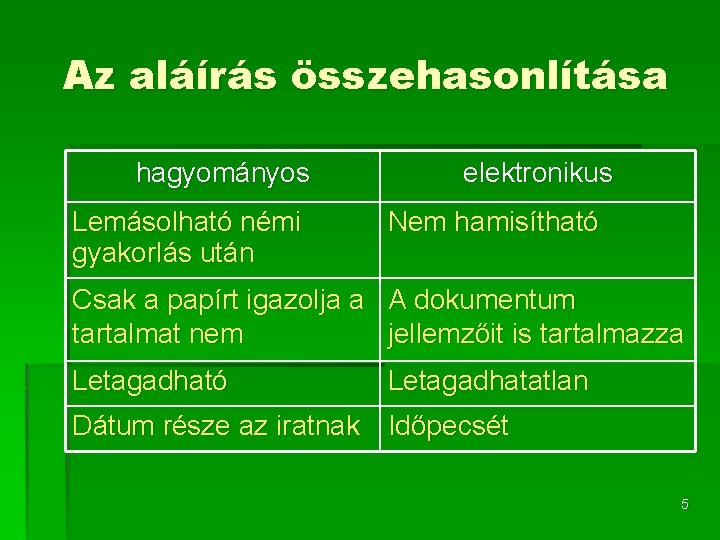 Az aláírás összehasonlítása

| hagyományos | elektronikus |
|---|---|
| Lemásolható némi gyakorlás után | Nem hamisítható |
| Csak a papírt igazolja a tartalmat nem | A dokumentum jellemzőit is tartalmazza |
| Letagadható | Letagadhatatlan |
| Dátum része az iratnak | Időpecsét |

5